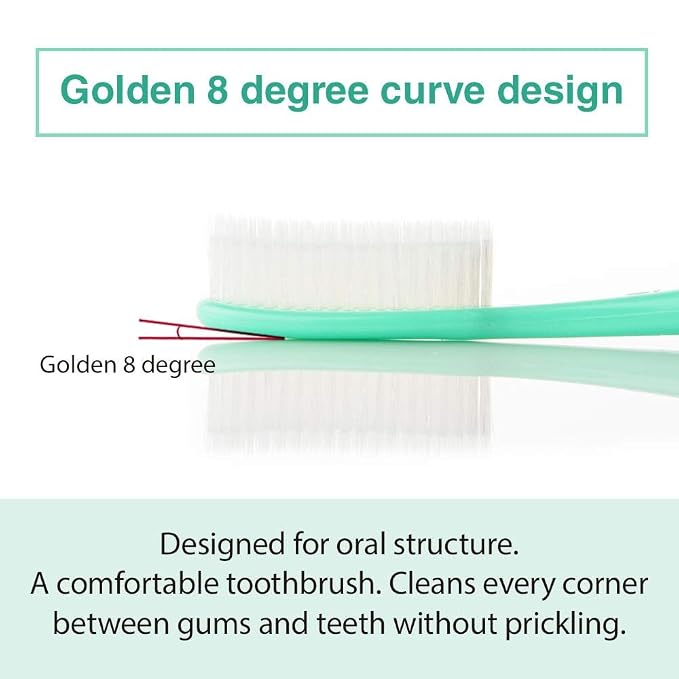 Golden 8 degree curve design

Golden 8 degree

Designed for oral structure.
A comfortable toothbrush. Cleans every corner between gums and teeth without prickling.